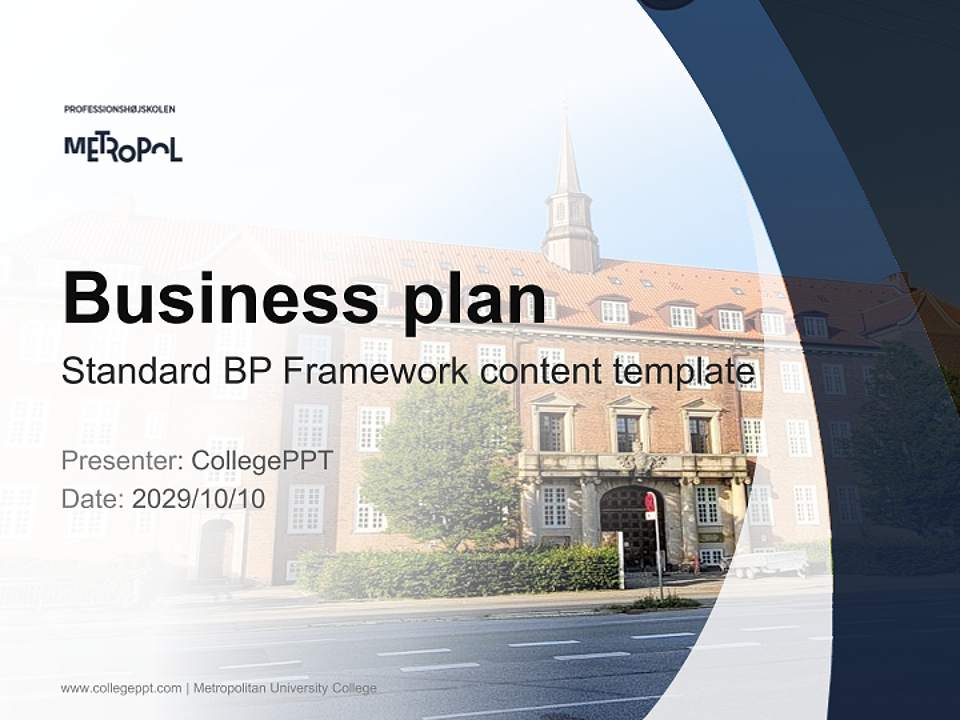 PROFESSIONSHØJSKOLEN
METROPOL

Business plan
Standard BP Framework content template

Presenter: CollegePPT
Date: 2029/10/10

www.collegeppt.com | Metropolitan University College